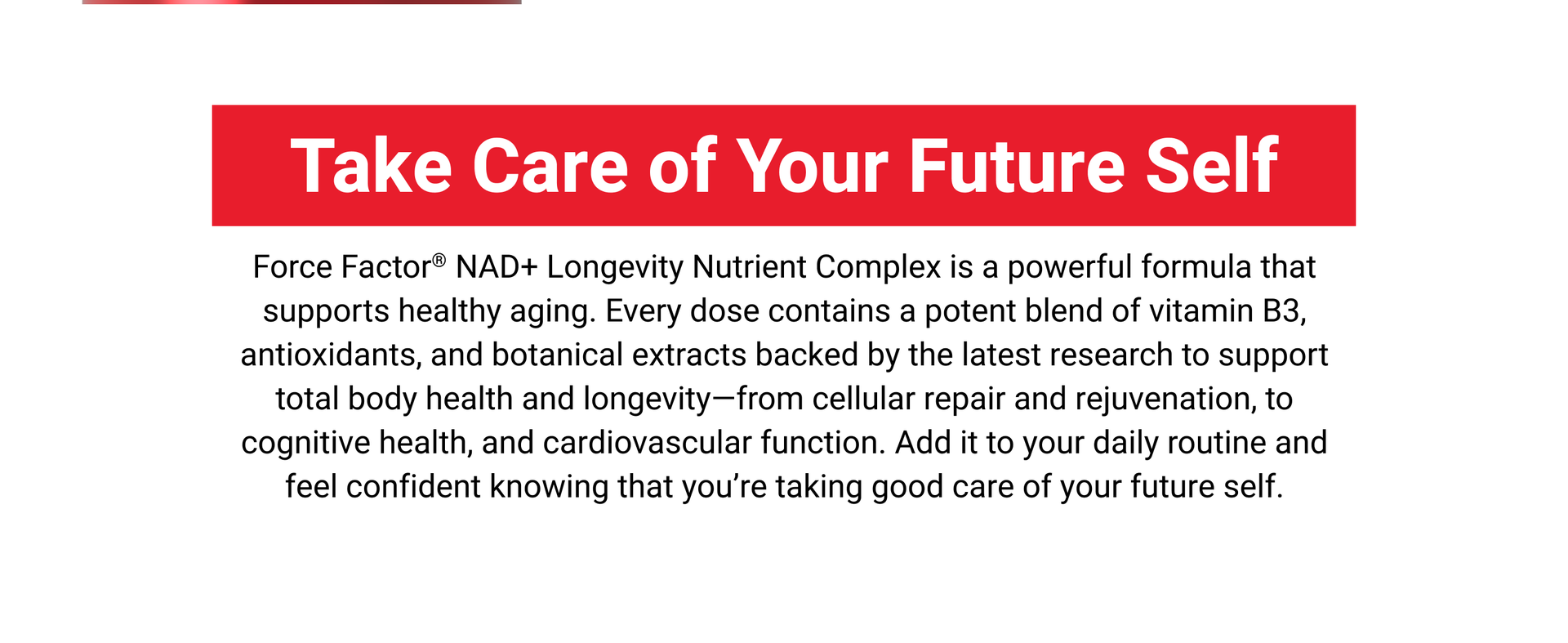 Take Care of Your Future Self

Force Factor® NAD+ Longevity Nutrient Complex is a powerful formula that supports healthy aging. Every dose contains a potent blend of vitamin B3, antioxidants, and botanical extracts backed by the latest research to support total body health and longevity—from cellular repair and rejuvenation, to cognitive health, and cardiovascular function. Add it to your daily routine and feel confident knowing that you're taking good care of your future self.